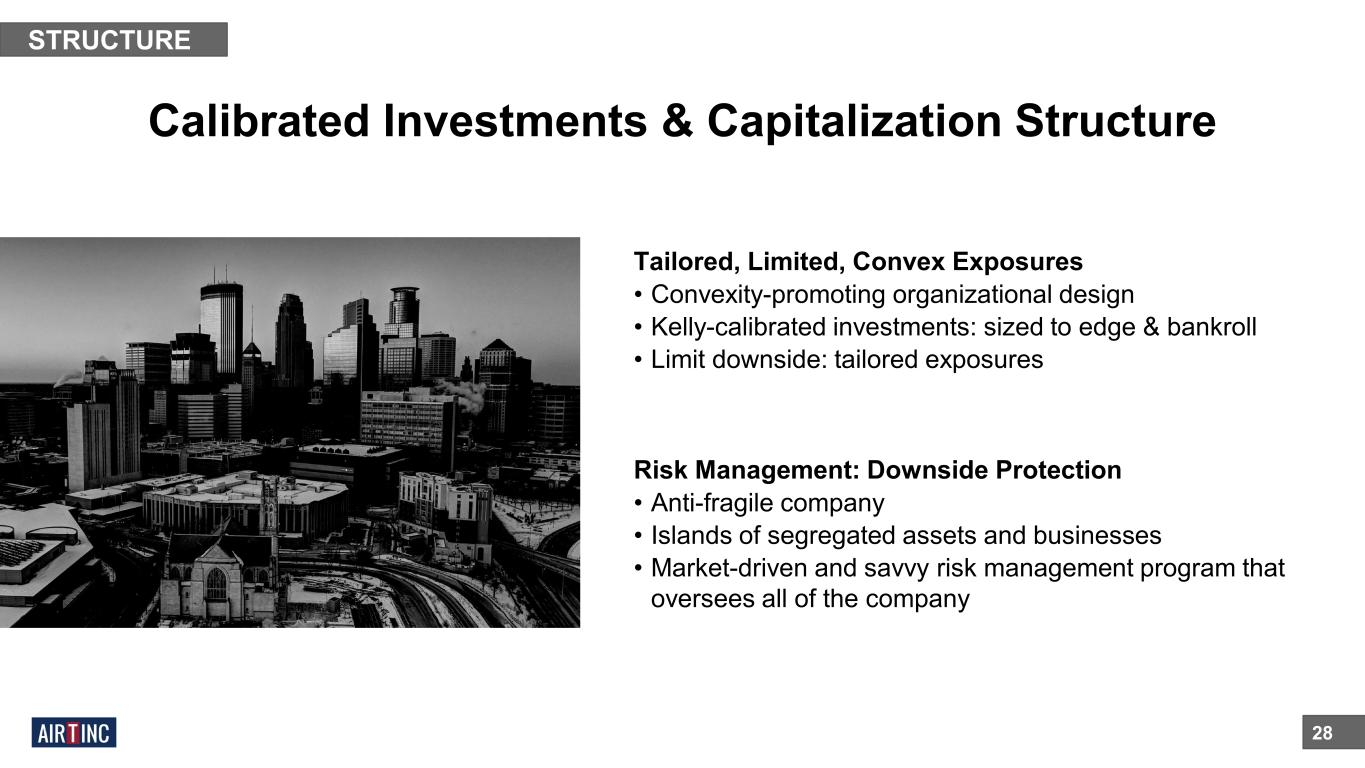 STRUCTURE

Calibrated Investments & Capitalization Structure

Tailored, Limited, Convex Exposures
• Convexity-promoting organizational design
• Kelly-calibrated investments: sized to edge & bankroll
• Limit downside: tailored exposures

Risk Management: Downside Protection
• Anti-fragile company
• Islands of segregated assets and businesses
• Market-driven and savvy risk management program that oversees all of the company

AIRTINC

28